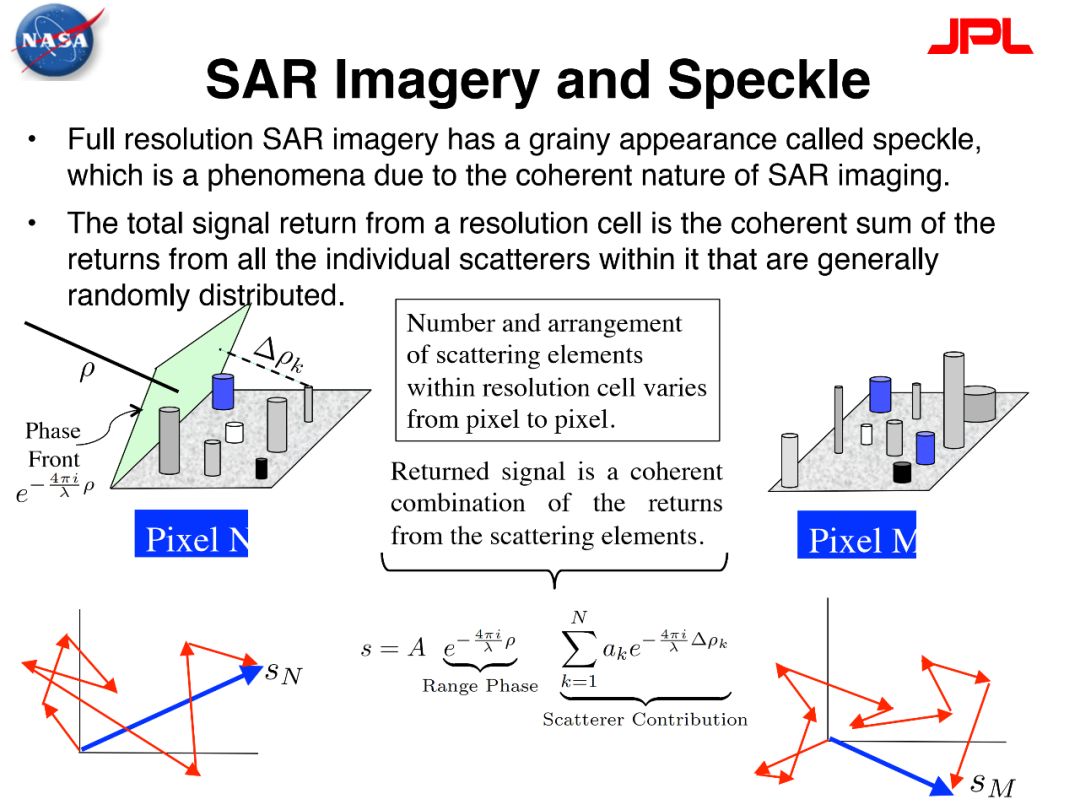 NASA

JPL

SAR Imagery and Speckle

• Full resolution SAR imagery has a grainy appearance called speckle, which is a phenomena due to the coherent nature of SAR imaging.

• The total signal return from a resolution cell is the coherent sum of the returns from all the individual scatterers within it that are generally randomly distributed.

$\rho$

$\Delta\rho_k$

Phase Front

$e^{-\frac{4\pi i}{\lambda}\rho}$

Pixel N

Number and arrangement of scattering elements within resolution cell varies from pixel to pixel.

Returned signal is a coherent combination of the returns from the scattering elements.

Pixel M

$s_N$

$s = A \underbrace{e^{-\frac{4\pi i}{\lambda}\rho}}_{\text{Range Phase}} \underbrace{\sum_{k=1}^{N} a_k e^{-\frac{4\pi i}{\lambda}\Delta\rho_k}}_{\text{Scatterer Contribution}}$

$s_M$